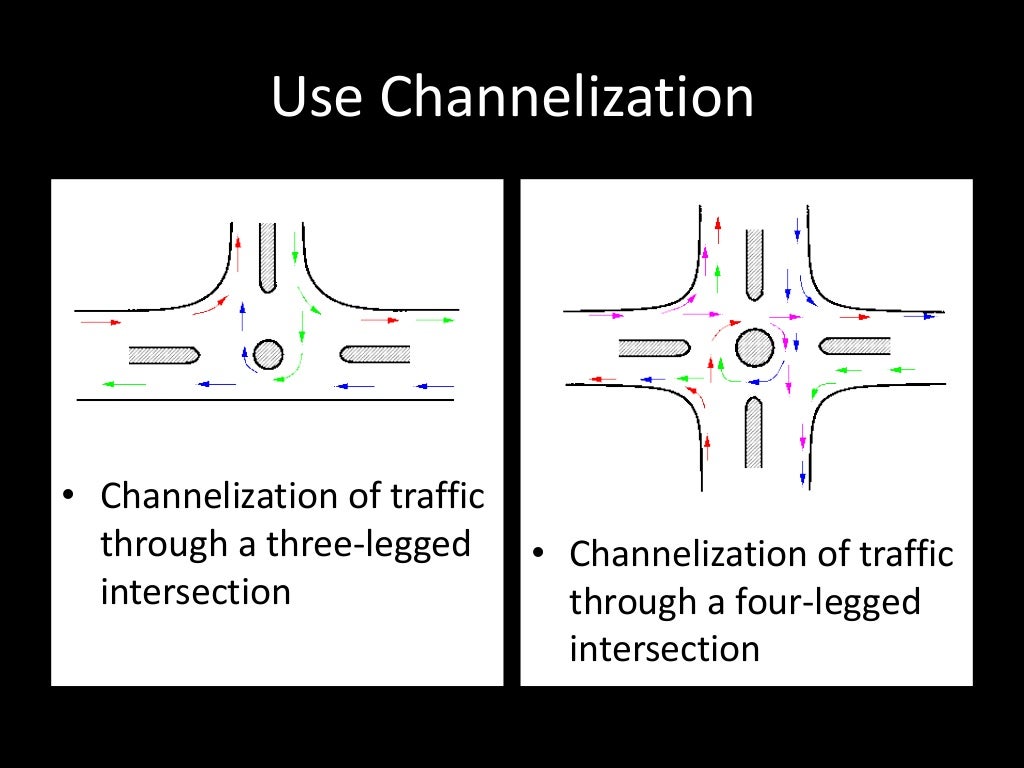 Use Channelization

• Channelization of traffic through a three-legged intersection

• Channelization of traffic through a four-legged intersection